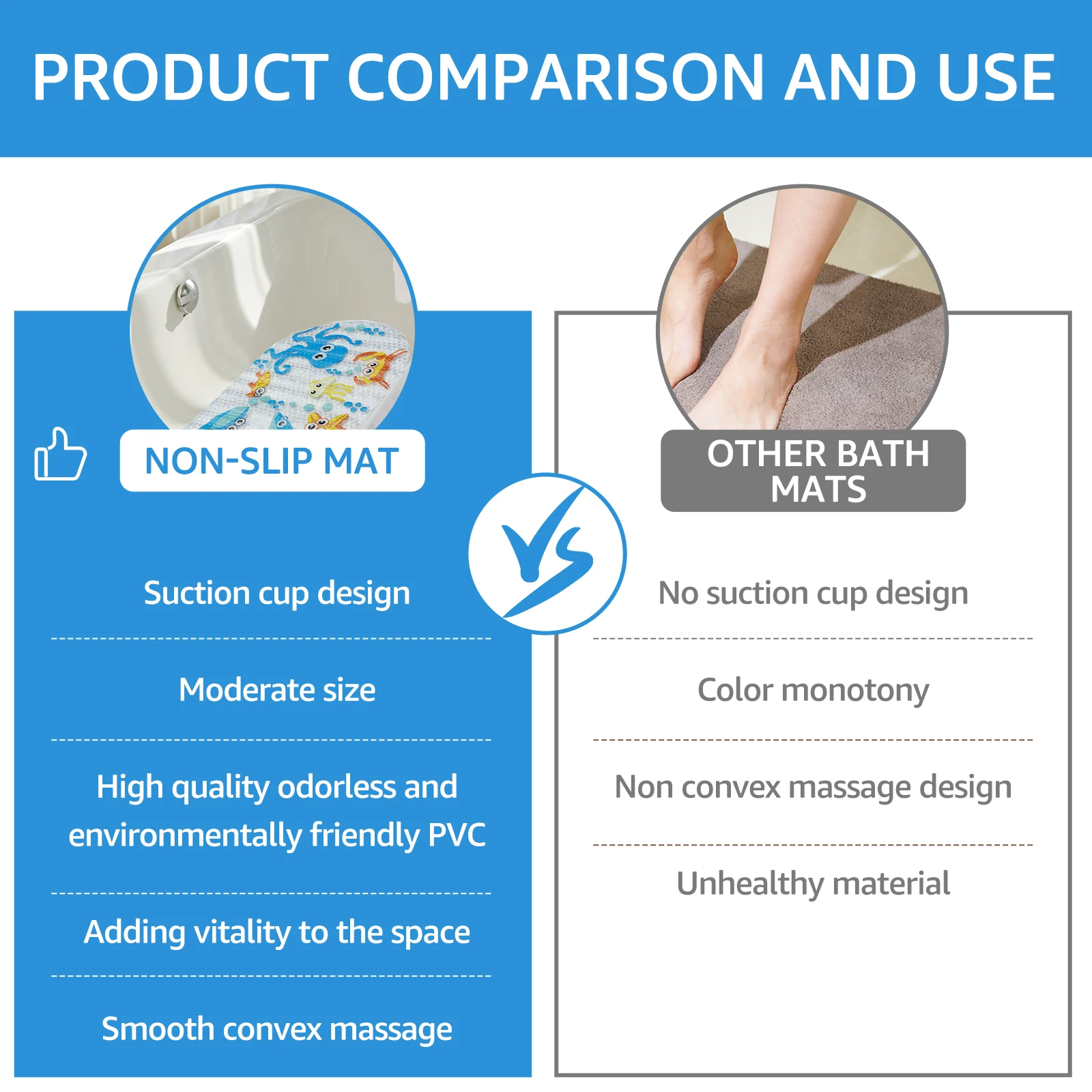 PRODUCT COMPARISON AND USE

NON-SLIP MAT

Suction cup design

Moderate size

High quality odorless and environmentally friendly PVC

Adding vitality to the space

Smooth convex massage

VS

OTHER BATH MATS

No suction cup design

Color monotony

Non convex massage design

Unhealthy material